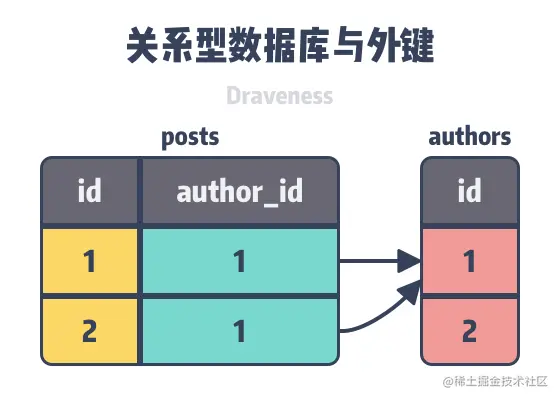 关系型数据库与外键

Draveness

posts

| id | author_id |
|---|---|
| 1 | 1 |
| 2 | 1 |

authors

| id |
|---|
| 1 |
| 2 |

@稀土掘金技术社区